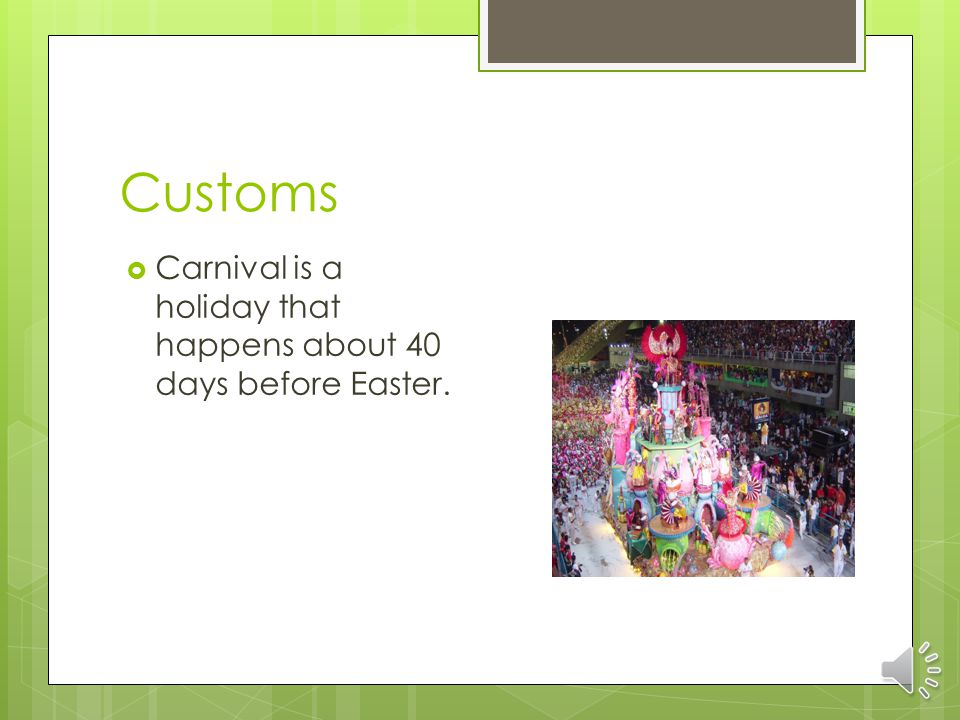 Customs

Carnival is a holiday that happens about 40 days before Easter.